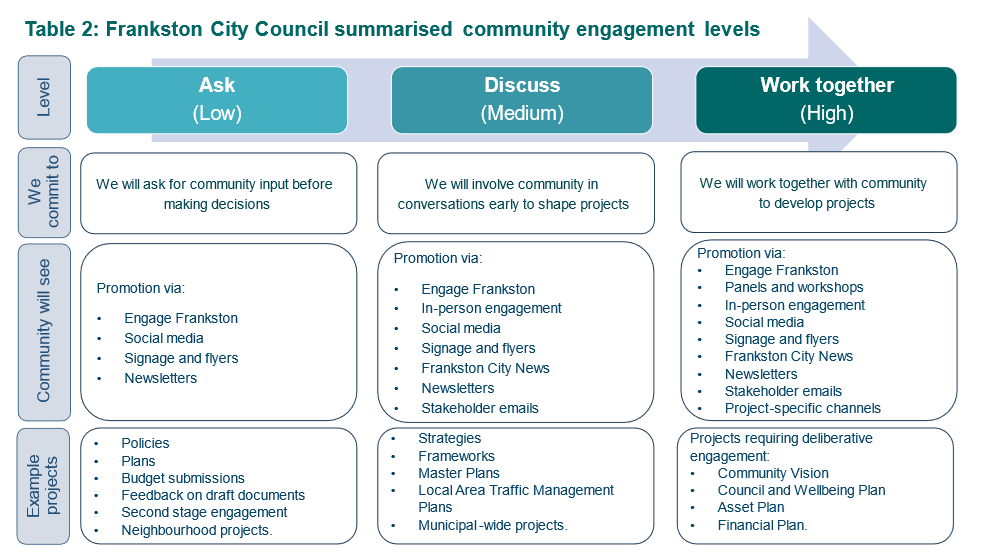 Table 2: Frankston City Council summarised community engagement levels

| Level | Ask (Low) | Discuss (Medium) | Work together (High) |
|---|---|---|---|
| We commit to | We will ask for community input before making decisions | We will involve community in conversations early to shape projects | We will work together with community to develop projects |
| Community will see | Promotion via: • Engage Frankston • Social media • Signage and flyers • Newsletters | Promotion via: • Engage Frankston • In-person engagement • Social media • Signage and flyers • Frankston City News • Newsletters • Stakeholder emails | Promotion via: • Engage Frankston • Panels and workshops • In-person engagement • Social media • Signage and flyers • Frankston City News • Newsletters • Stakeholder emails • Project-specific channels |
| Example projects | • Policies • Plans • Budget submissions • Feedback on draft documents • Second stage engagement • Neighbourhood projects. | • Strategies • Frameworks • Master Plans • Local Area Traffic Management Plans • Municipal -wide projects. | Projects requiring deliberative engagement: • Community Vision • Council and Wellbeing Plan • Asset Plan • Financial Plan. |